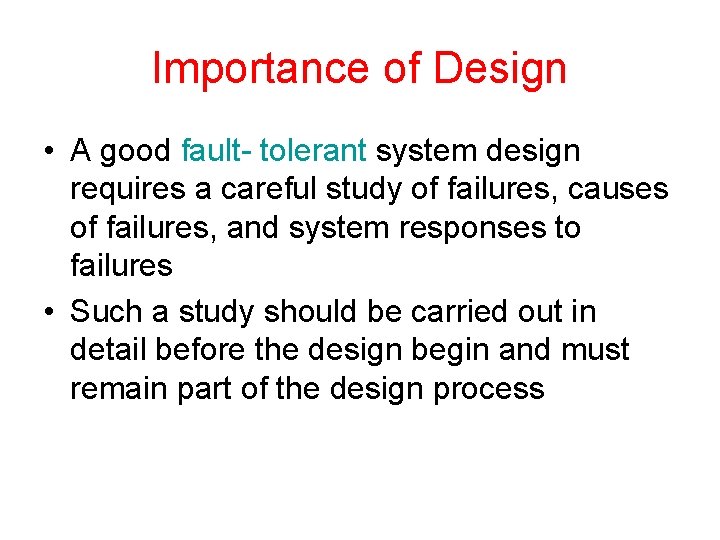 Importance of Design

• A good fault- tolerant system design requires a careful study of failures, causes of failures, and system responses to failures

• Such a study should be carried out in detail before the design begin and must remain part of the design process